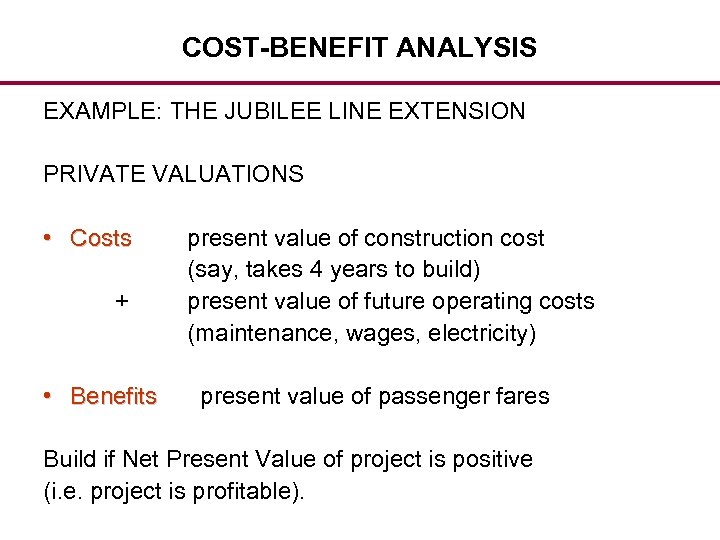 COST-BENEFIT ANALYSIS

EXAMPLE: THE JUBILEE LINE EXTENSION

PRIVATE VALUATIONS

• Costs present value of construction cost (say, takes 4 years to build)
+ present value of future operating costs (maintenance, wages, electricity)

• Benefits present value of passenger fares

Build if Net Present Value of project is positive (i.e. project is profitable).